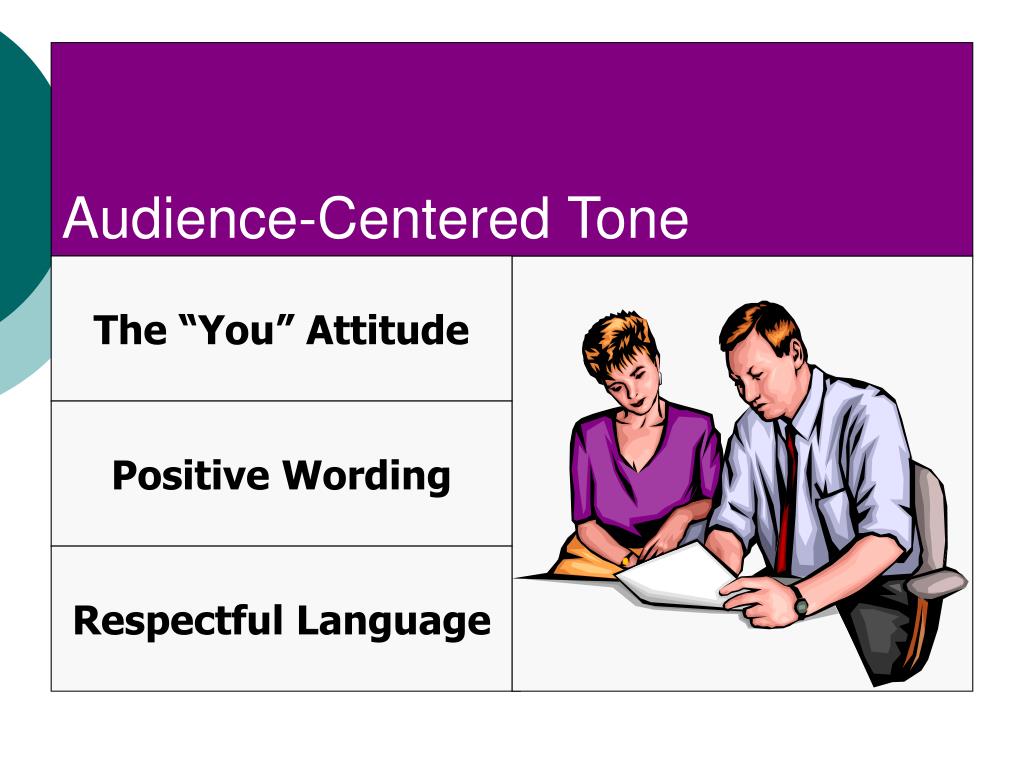 Audience-Centered Tone

The “You” Attitude

Positive Wording

Respectful Language